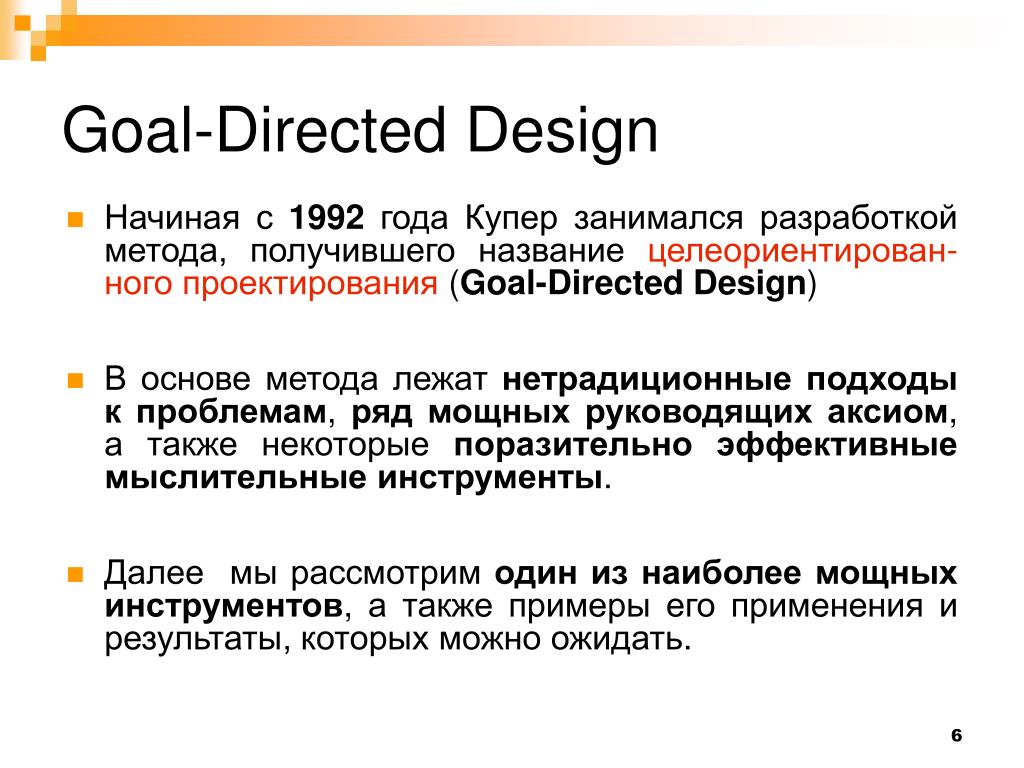 Goal-Directed Design

Начиная с 1992 года Купер занимался разработкой метода, получившего название целеориентированного проектирования (Goal-Directed Design)

В основе метода лежат нетрадиционные подходы к проблемам, ряд мощных руководящих аксиом, а также некоторые поразительно эффективные мыслительные инструменты.

Далее мы рассмотрим один из наиболее мощных инструментов, а также примеры его применения и результаты, которых можно ожидать.

6